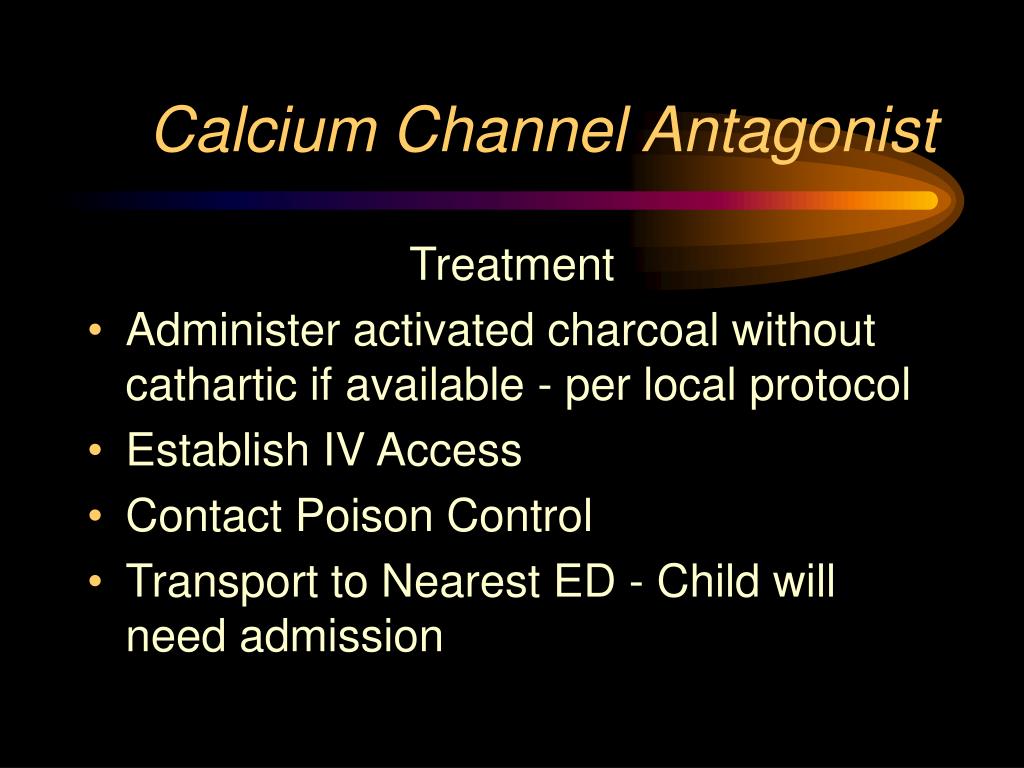 Calcium Channel Antagonist

Treatment

• Administer activated charcoal without cathartic if available - per local protocol
• Establish IV Access
• Contact Poison Control
• Transport to Nearest ED - Child will need admission